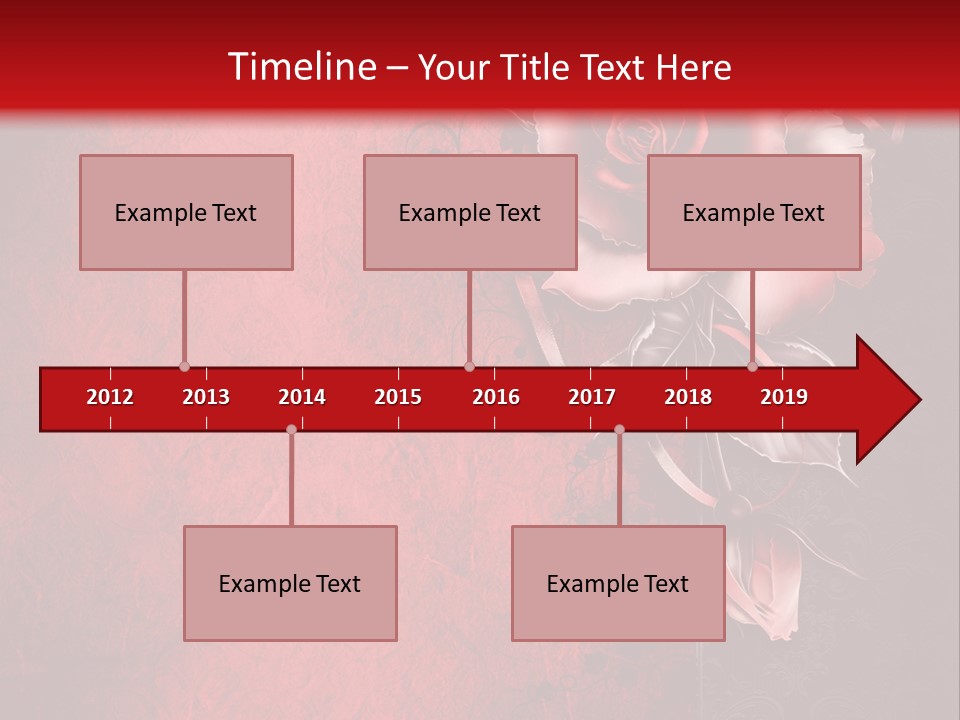 Timeline – Your Title Text Here

Example Text

Example Text

Example Text

2012 2013 2014 2015 2016 2017 2018 2019

Example Text

Example Text